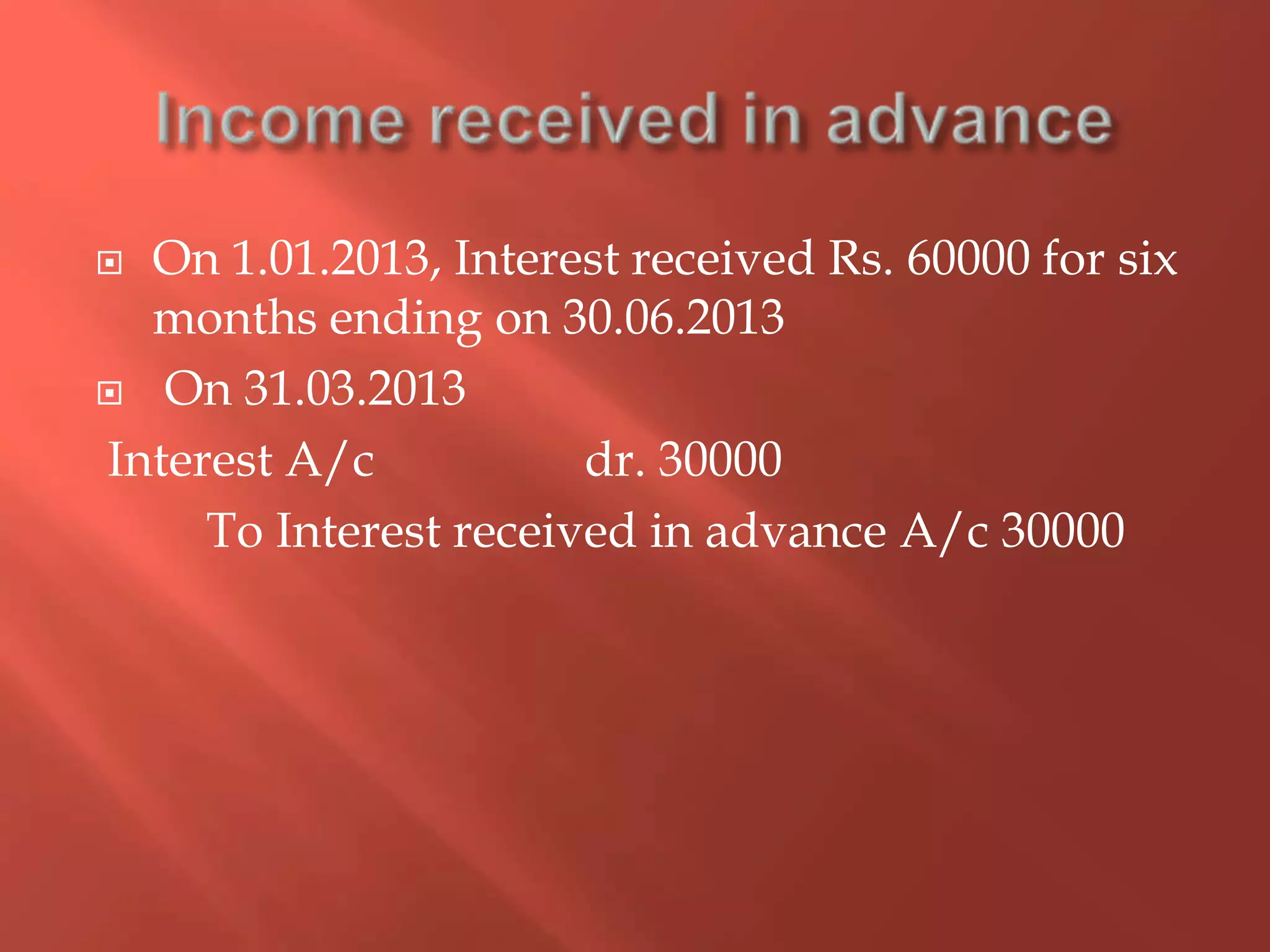 Income received in advance

On 1.01.2013, Interest received Rs. 60000 for six months ending on 30.06.2013

On 31.03.2013

Interest A/c dr. 30000

To Interest received in advance A/c 30000